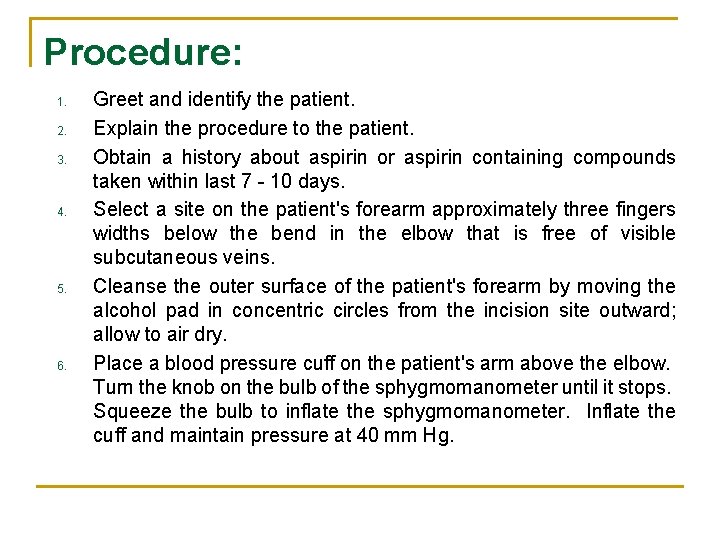 Procedure:

1. Greet and identify the patient.

2. Explain the procedure to the patient.

3. Obtain a history about aspirin or aspirin containing compounds taken within last 7 - 10 days.

4. Select a site on the patient's forearm approximately three fingers widths below the bend in the elbow that is free of visible subcutaneous veins.

5. Cleanse the outer surface of the patient's forearm by moving the alcohol pad in concentric circles from the incision site outward; allow to air dry.

6. Place a blood pressure cuff on the patient's arm above the elbow. Turn the knob on the bulb of the sphygmomanometer until it stops. Squeeze the bulb to inflate the sphygmomanometer. Inflate the cuff and maintain pressure at 40 mm Hg.